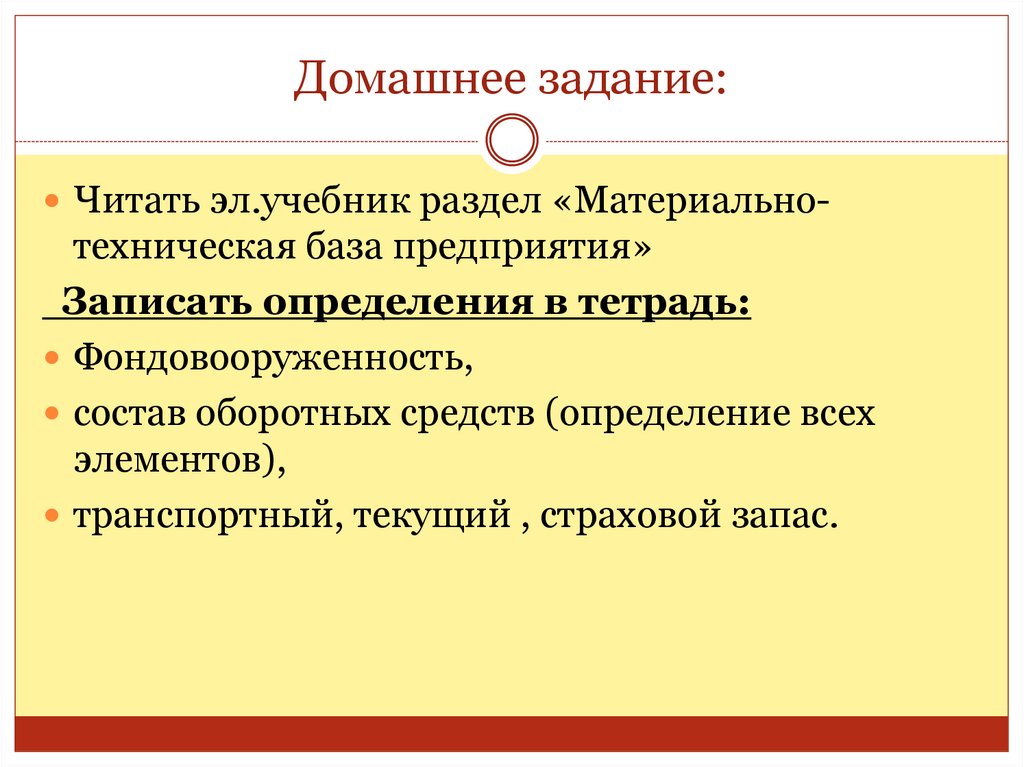 Домашнее задание:

Читать эл.учебник раздел «Материально-техническая база предприятия»

Записать определения в тетрадь:

Фондовооруженность,

состав оборотных средств (определение всех элементов),

транспортный, текущий , страховой запас.